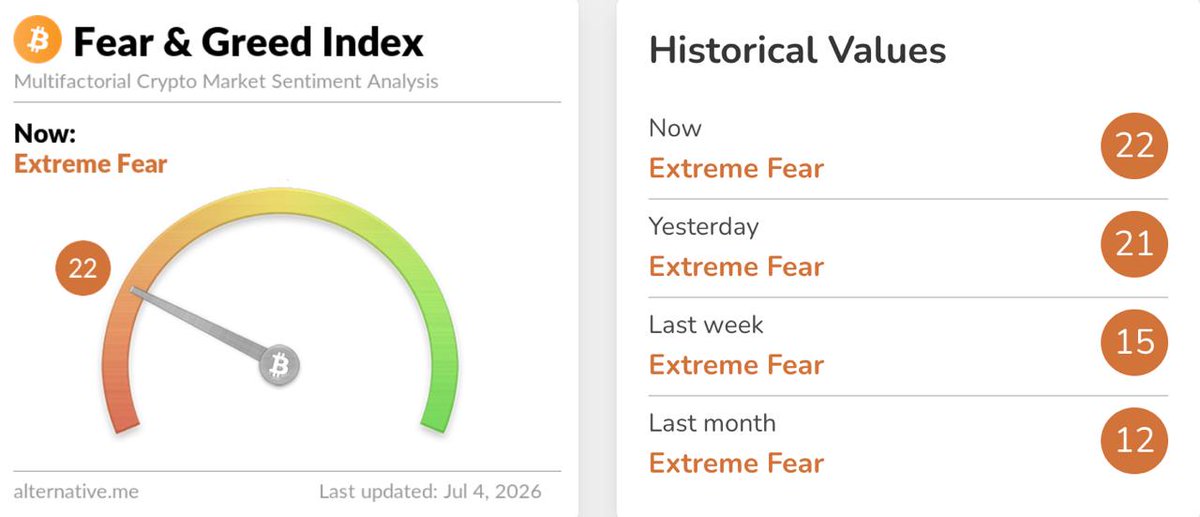 Fear & Greed Index
Multifactorial Crypto Market Sentiment Analysis

Now:
Extreme Fear

22

alternative.me
Last updated: Jul 4, 2026

Historical Values

Now
Extreme Fear
22

Yesterday
Extreme Fear
21

Last week
Extreme Fear
15

Last month
Extreme Fear
12